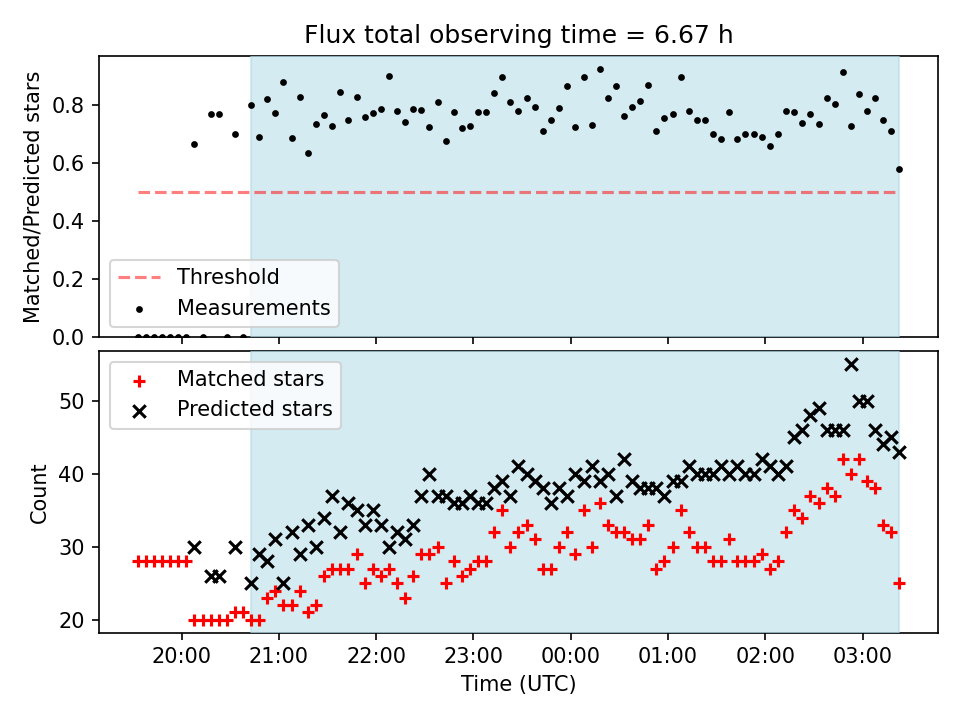 Flux total observing time = 6.67 h

Matched/Predicted stars

0.8
0.6
0.4
0.2
0.0

Threshold
Measurements

Matched stars
Predicted stars

Count

50
40
30
20

20:00
21:00
22:00
23:00
00:00
01:00
02:00
03:00

Time (UTC)